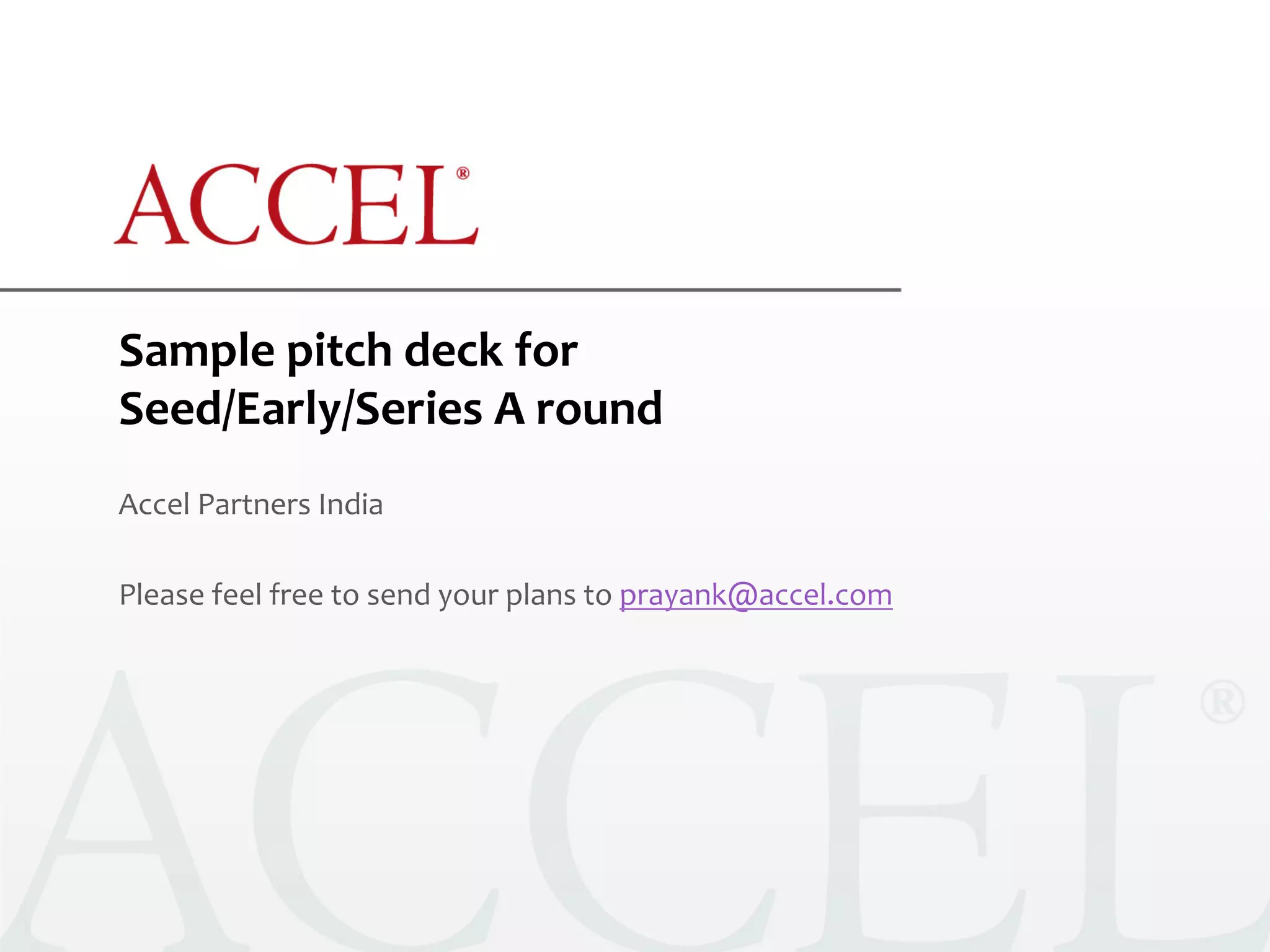 ACCEL®

Sample pitch deck for Seed/Early/Series A round

Accel Partners India

Please feel free to send your plans to prayank@accel.com

ACCEL®